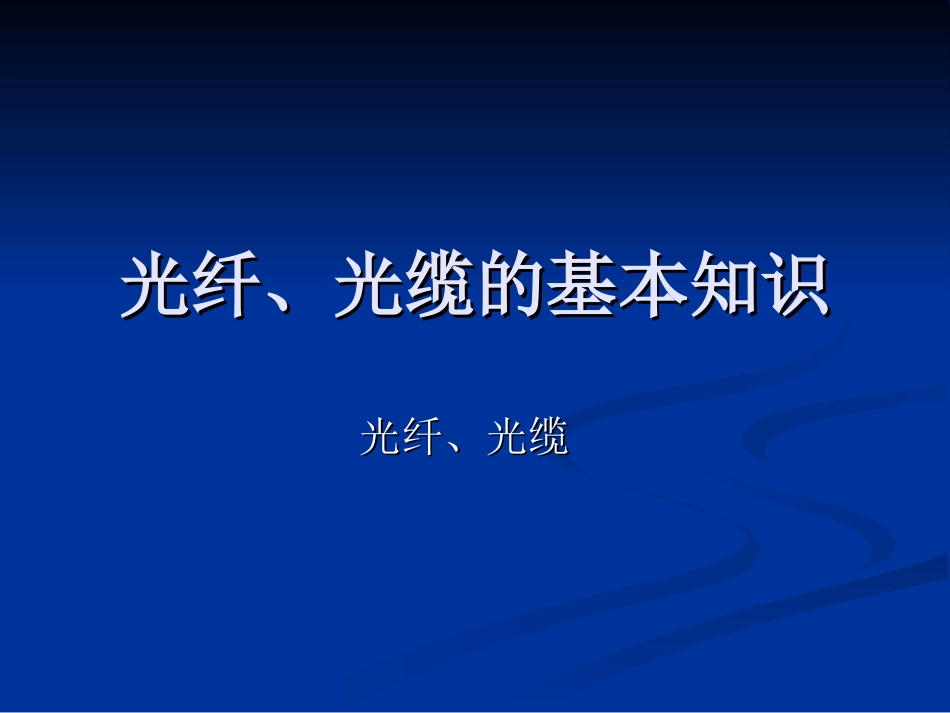 光纤、光缆的基本知识

光纤、光缆